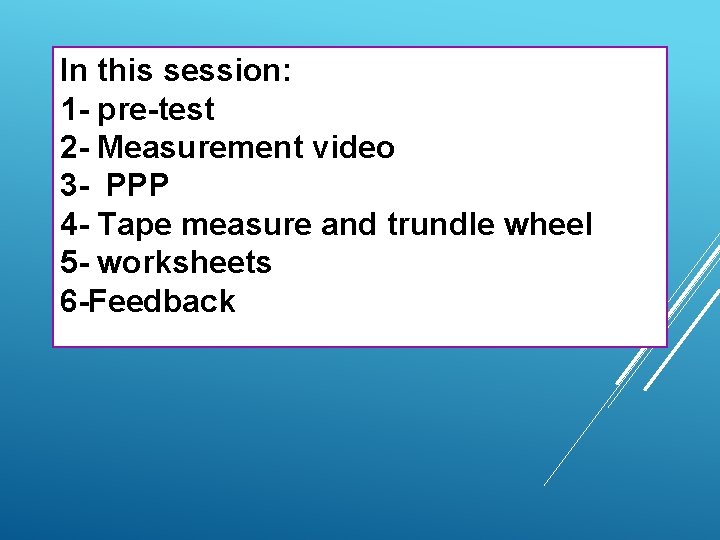 In this session:
1- pre-test
2- Measurement video
3- PPP
4- Tape measure and trundle wheel
5- worksheets
6-Feedback